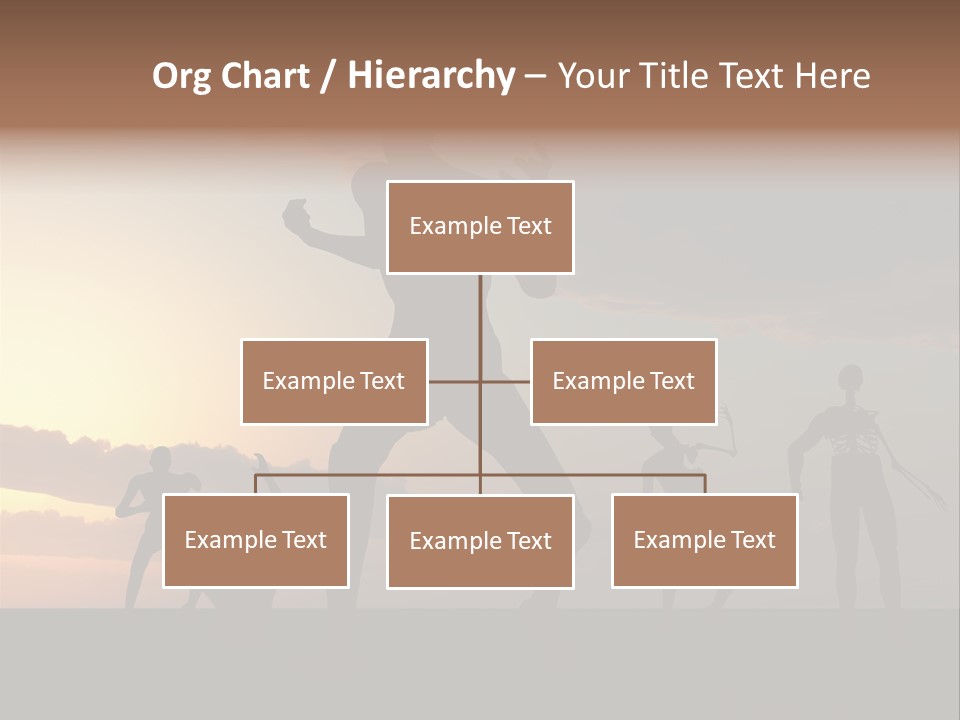 Org Chart / Hierarchy – Your Title Text Here

Example Text

Example Text

Example Text

Example Text

Example Text

Example Text